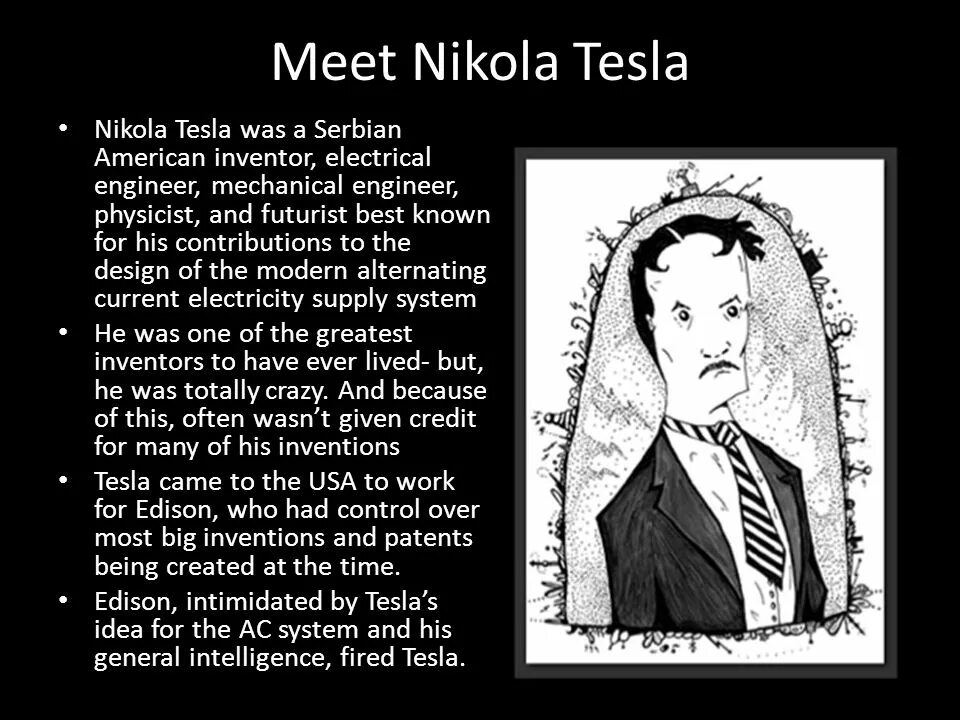 Meet Nikola Tesla

• Nikola Tesla was a Serbian American inventor, electrical engineer, mechanical engineer, physicist, and futurist best known for his contributions to the design of the modern alternating current electricity supply system

• He was one of the greatest inventors to have ever lived- but, he was totally crazy. And because of this, often wasn't given credit for many of his inventions

• Tesla came to the USA to work for Edison, who had control over most big inventions and patents being created at the time.

• Edison, intimidated by Tesla's idea for the AC system and his general intelligence, fired Tesla.